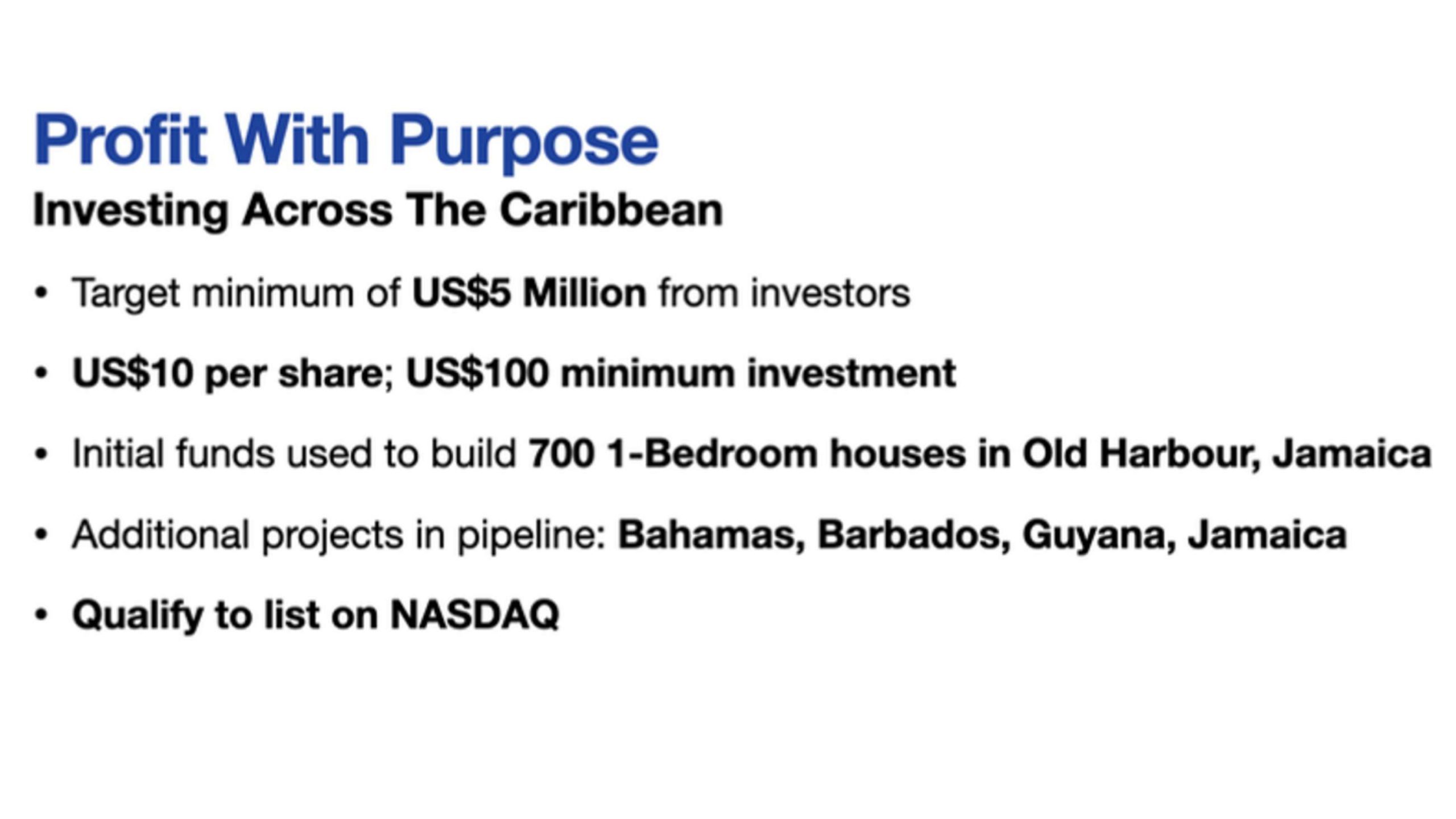 Profit With Purpose

Investing Across The Caribbean

• Target minimum of US\$5 Million from investors

• US\$10 per share; US\$100 minimum investment

• Initial funds used to build 700 1-Bedroom houses in Old Harbour, Jamaica

• Additional projects in pipeline: Bahamas, Barbados, Guyana, Jamaica

• Qualify to list on NASDAQ